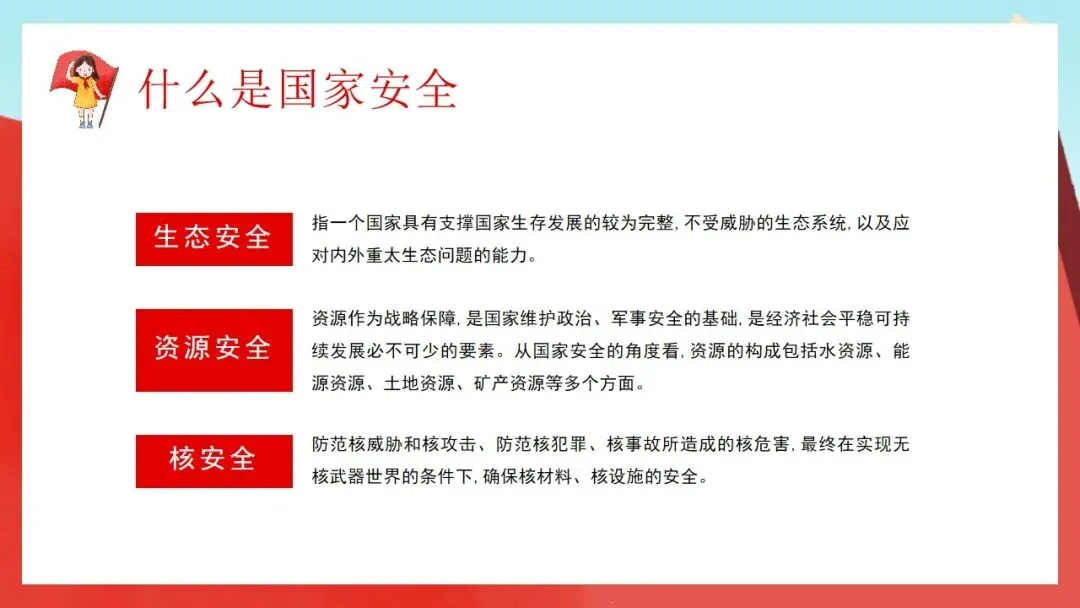 什么是国家安全

生态安全

指一个国家具有支撑国家生存发展的较为完整, 不受威胁的生态系统, 以及应对内外重太生态问题的能力。

资源安全

资源作为战略保障, 是国家维护政治、军事安全的基础, 是经济社会平稳可持续发展必不可少的要素。从国家安全的角度看, 资源的构成包括水资源、能源资源、土地资源、矿产资源等多个方面。

核安全

防范核威胁和核攻击、防范核犯罪、核事故所造成的核危害, 最终在实现无核武器世界的条件下, 确保核材料、核设施的安全。